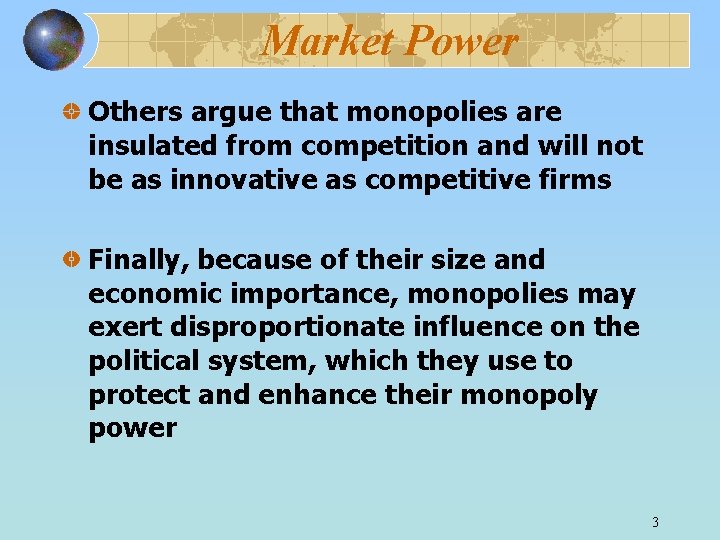 Market Power

Others argue that monopolies are insulated from competition and will not be as innovative as competitive firms

Finally, because of their size and economic importance, monopolies may exert disproportionate influence on the political system, which they use to protect and enhance their monopoly power

3